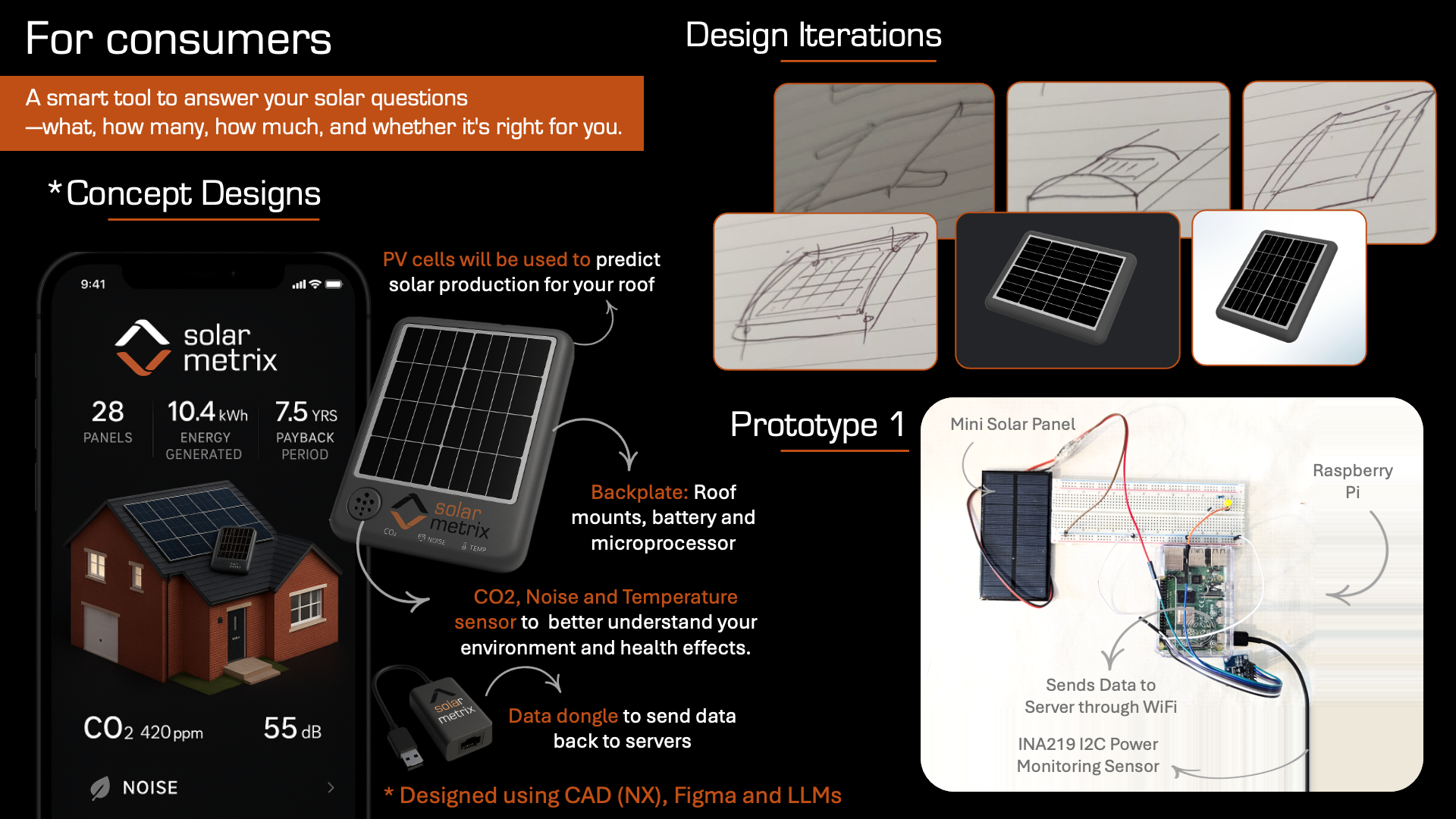 For consumers

A smart tool to answer your solar questions —what, how many, how much, and whether it's right for you.

*Concept Designs

9:41

solar metrix

28 PANELS

10.4 kWh ENERGY GENERATED

7.5 YRS PAYBACK PERIOD

$CO_2$ 420 ppm

55 dB

NOISE

PV cells will be used to predict solar production for your roof

solar metrix

$CO_2$ NOISE TEMP

Backplate: Roof mounts, battery and microprocessor

CO2, Noise and Temperature sensor to better understand your environment and health effects.

solar metrix

Data dongle to send data back to servers

* Designed using CAD (NX), Figma and LLMs

Design Iterations

Prototype 1

Mini Solar Panel

Raspberry Pi

Sends Data to Server through WiFi

INA219 I2C Power Monitoring Sensor